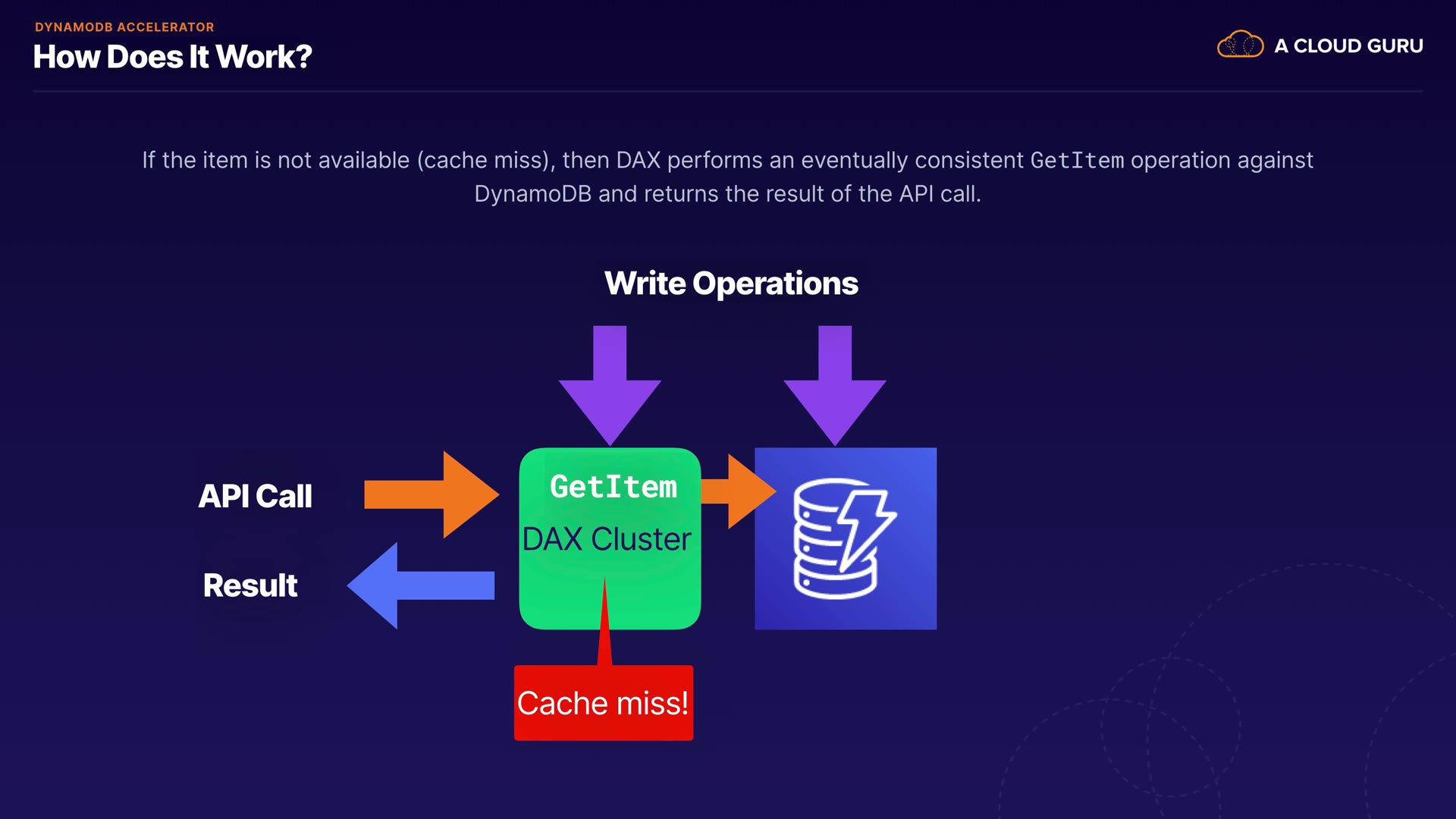 DYNAMODB ACCELERATOR
How Does It Work?

A CLOUD GURU

If the item is not available (cache miss), then DAX performs an eventually consistent GetItem operation against DynamoDB and returns the result of the API call.

Write Operations

API Call

Result

GetItem

DAX Cluster

Cache miss!